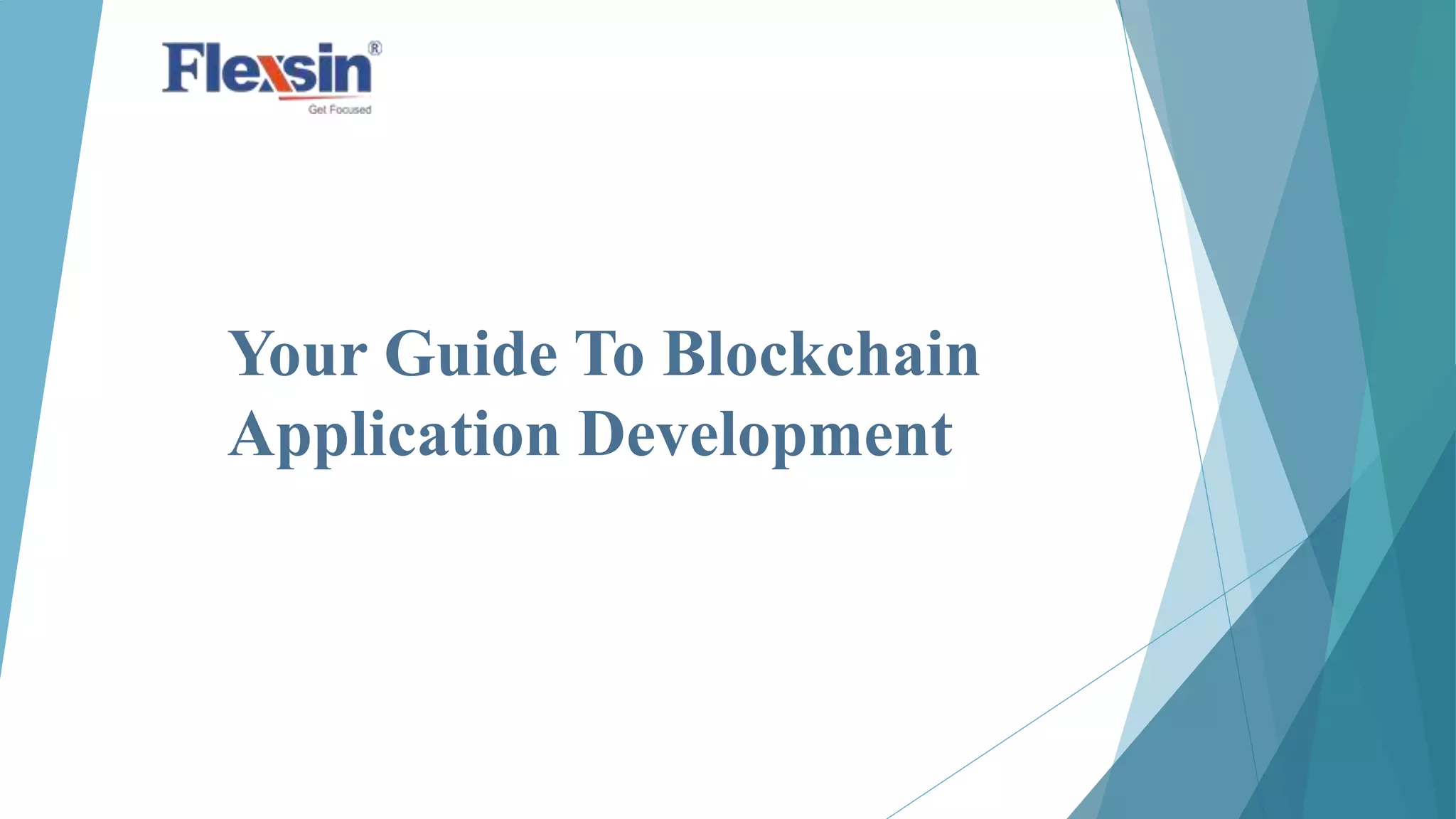 Flexsin®
Get Focused

Your Guide To Blockchain Application Development